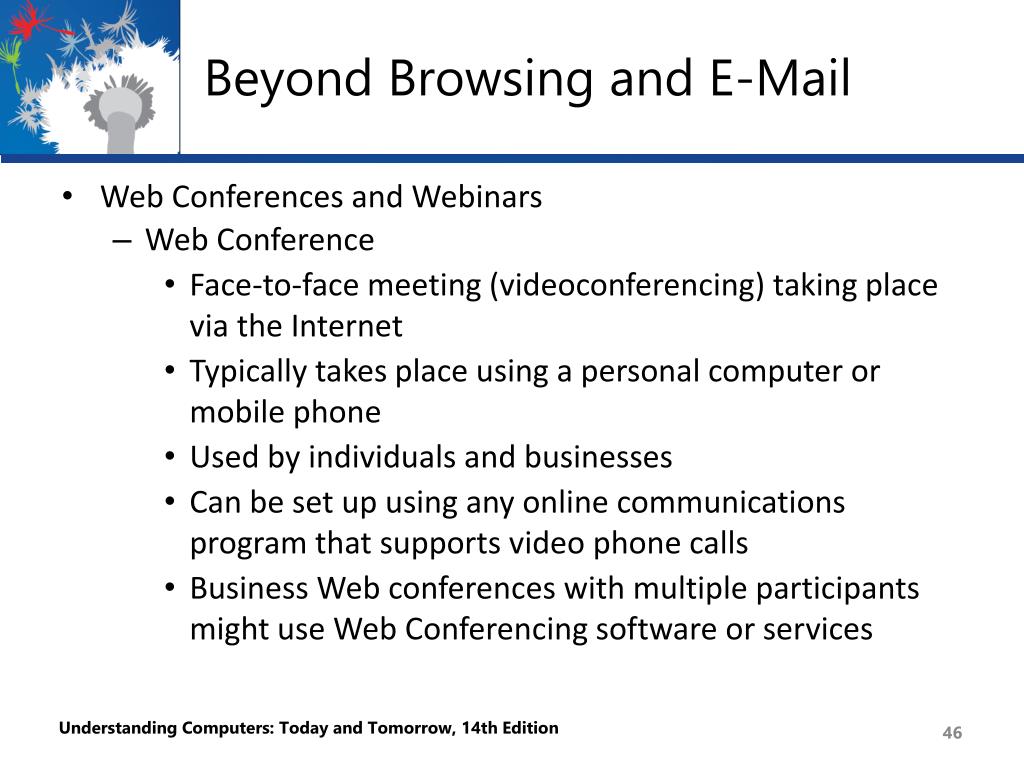 Beyond Browsing and E-Mail

• Web Conferences and Webinars
– Web Conference
• Face-to-face meeting (videoconferencing) taking place via the Internet
• Typically takes place using a personal computer or mobile phone
• Used by individuals and businesses
• Can be set up using any online communications program that supports video phone calls
• Business Web conferences with multiple participants might use Web Conferencing software or services

Understanding Computers: Today and Tomorrow, 14th Edition

46